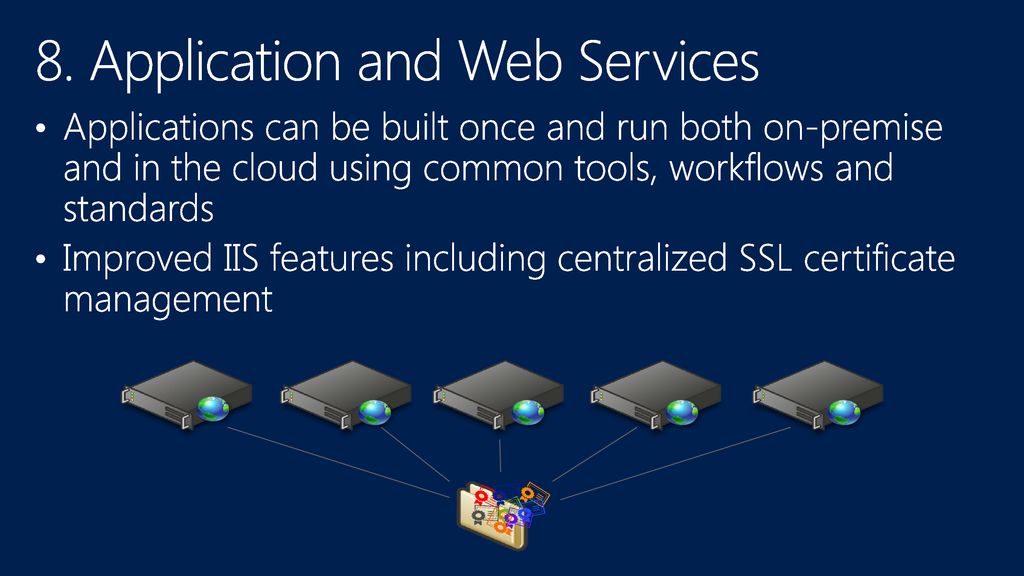 8. Application and Web Services

• Applications can be built once and run both on-premise and in the cloud using common tools, workflows and standards

• Improved IIS features including centralized SSL certificate management